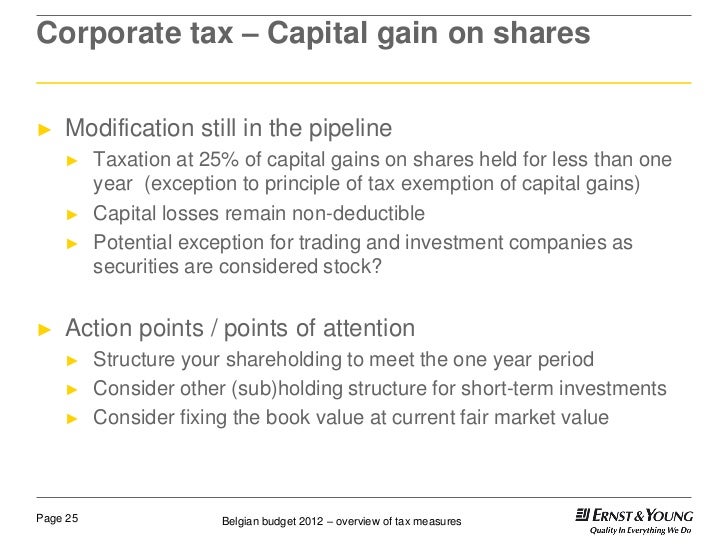 Corporate tax – Capital gain on shares

► Modification still in the pipeline

► Taxation at 25% of capital gains on shares held for less than one year (exception to principle of tax exemption of capital gains)

► Capital losses remain non-deductible

► Potential exception for trading and investment companies as securities are considered stock?

► Action points / points of attention

► Structure your shareholding to meet the one year period

► Consider other (sub)holding structure for short-term investments

► Consider fixing the book value at current fair market value

Page 25

Belgian budget 2012 – overview of tax measures

ERNST & YOUNG
Quality In Everything We Do